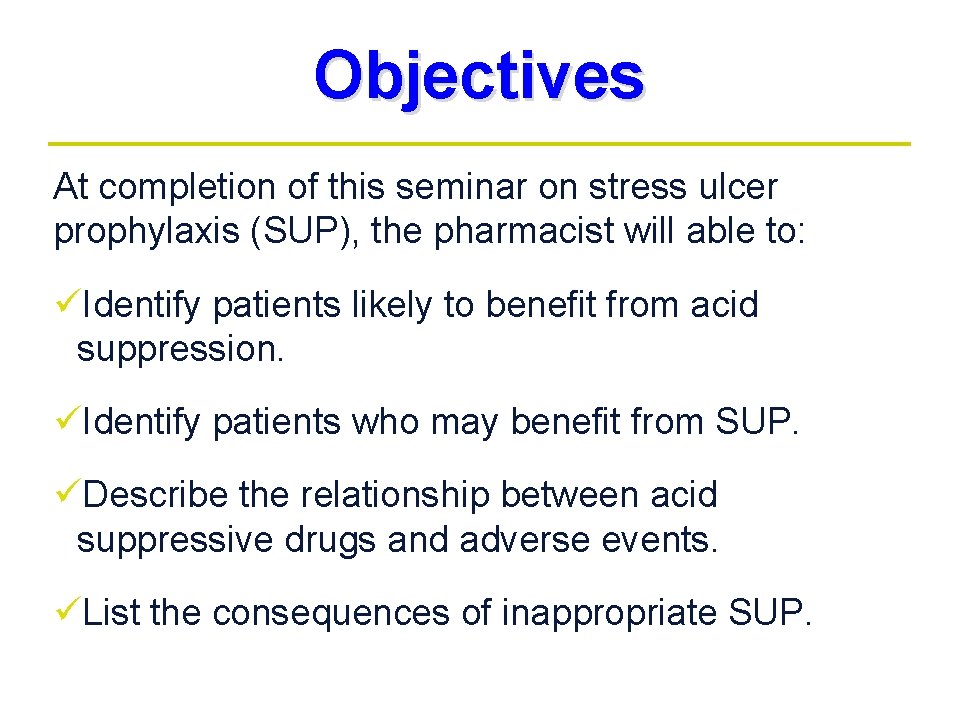 Objectives

At completion of this seminar on stress ulcer prophylaxis (SUP), the pharmacist will able to:

✓Identify patients likely to benefit from acid suppression.

✓Identify patients who may benefit from SUP.

✓Describe the relationship between acid suppressive drugs and adverse events.

✓List the consequences of inappropriate SUP.